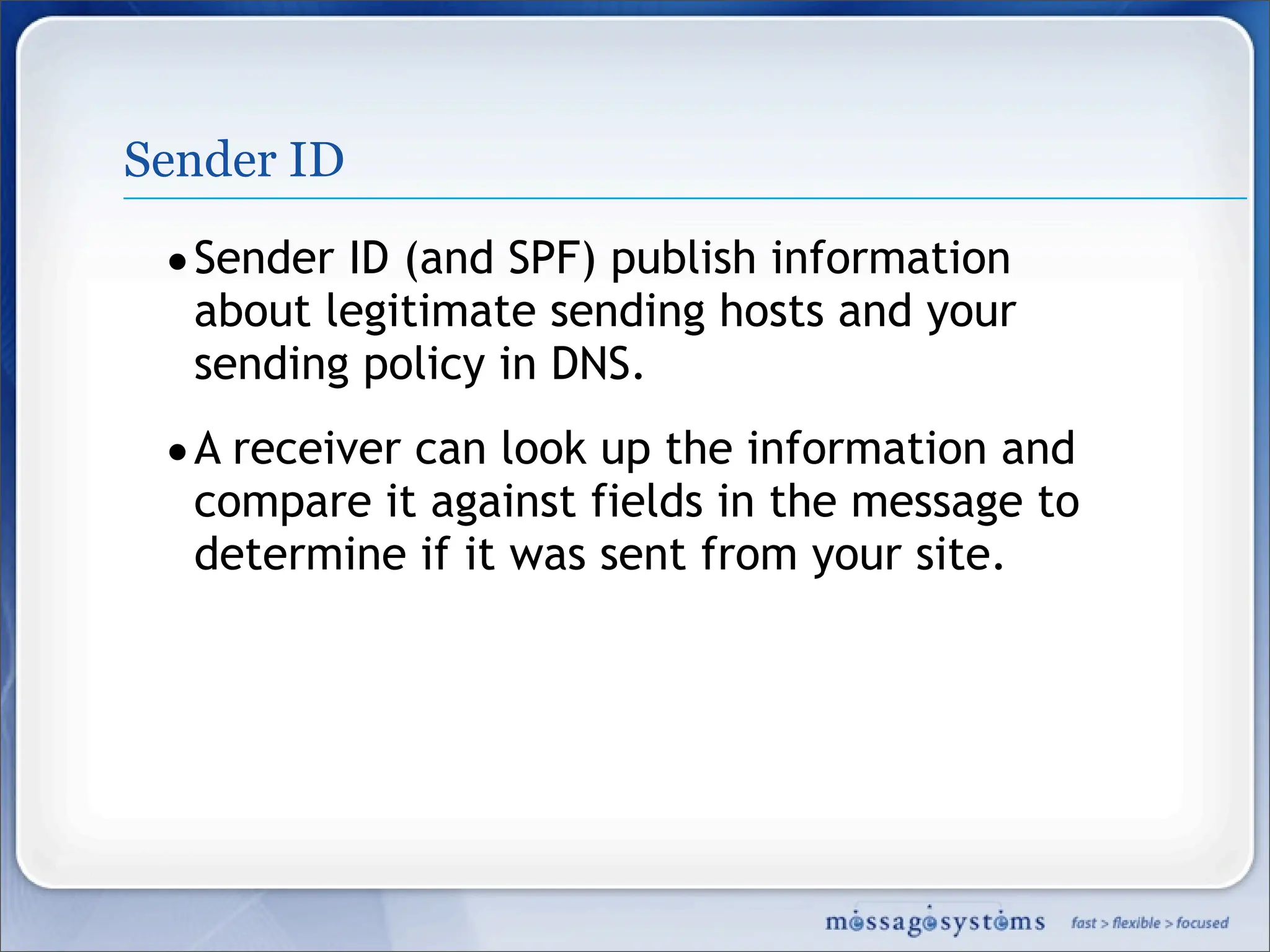 Sender ID

• Sender ID (and SPF) publish information about legitimate sending hosts and your sending policy in DNS.

• A receiver can look up the information and compare it against fields in the message to determine if it was sent from your site.

messagesystems fast > flexible > focused